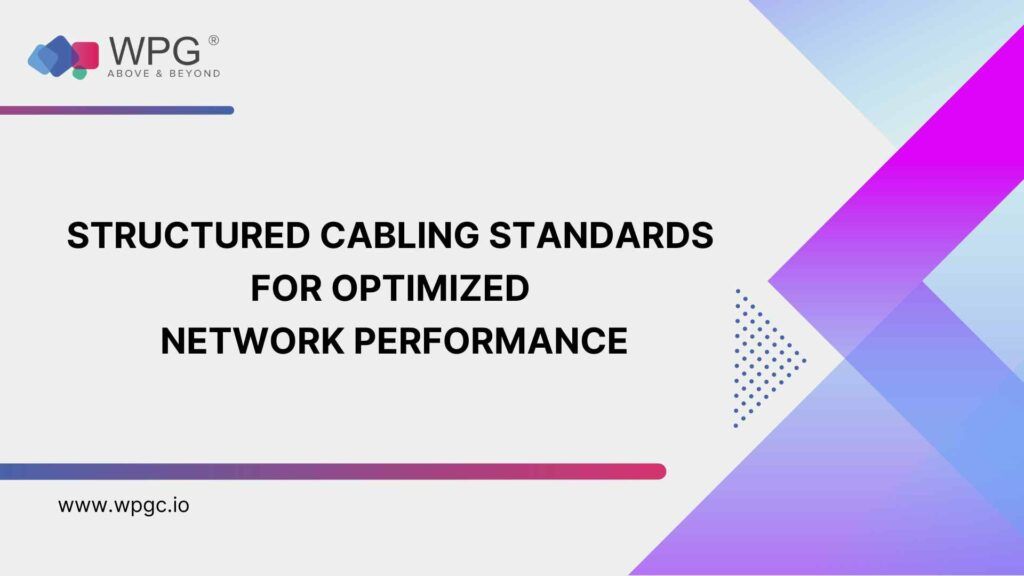 WPG ®
ABOVE & BEYOND

STRUCTURED CABLING STANDARDS FOR OPTIMIZED NETWORK PERFORMANCE

www.wpgc.io